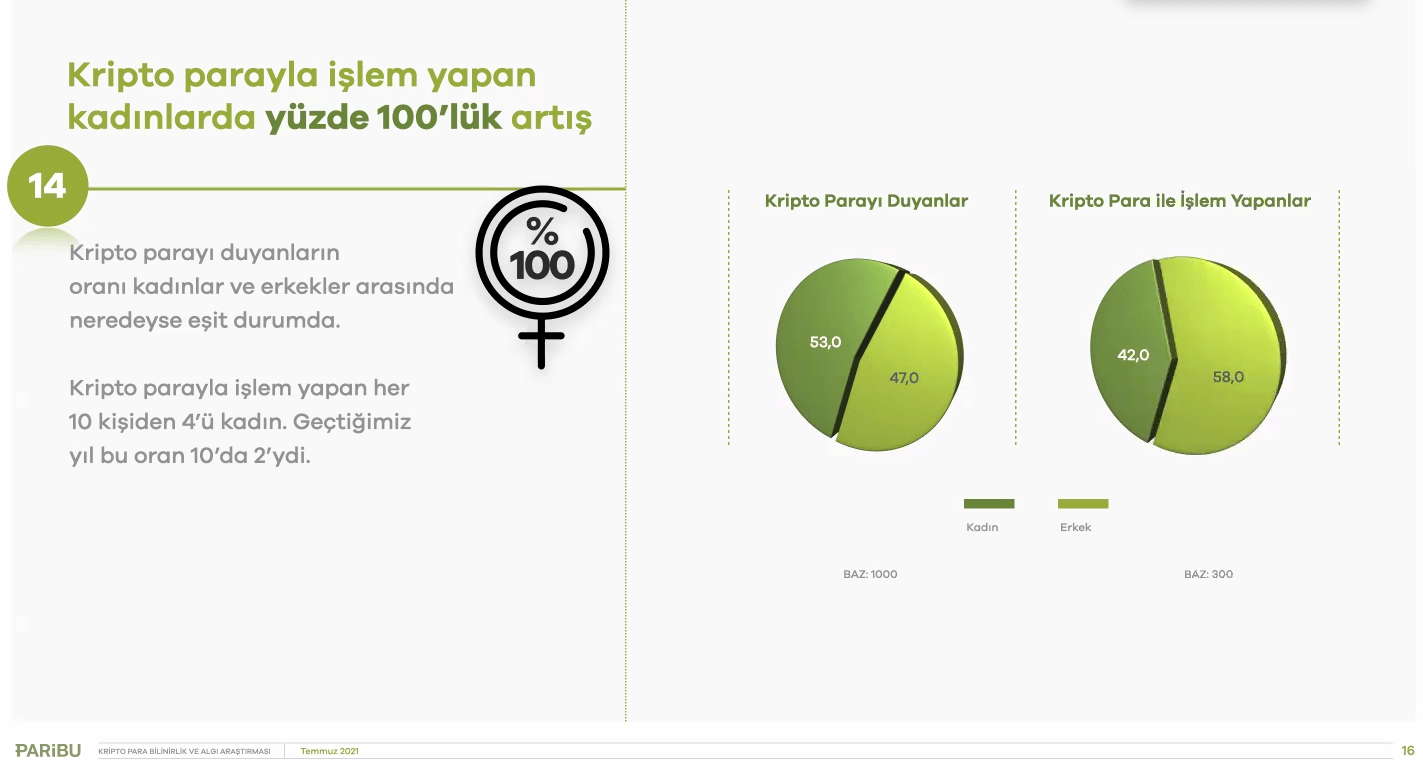 Kripto parayla işlem yapan kadınlarda yüzde 100'lük artış

14

Kripto parayı duyanların oranı kadınlar ve erkekler arasında neredeyse eşit durumda.

Kripto parayla işlem yapan her 10 kişiden 4'ü kadın. Geçtiğimiz yıl bu oran 10'da 2'ydi.

%
100

Kripto Parayı Duyanlar

53,0
47,0

Kripto Para ile İşlem Yapanlar

42,0
58,0

Kadın
Erkek

BAZ: 1000
BAZ: 300

PARiBU KRİPTO PARA BİLİNİRLİK VE ALGI ARAŞTIRMASI Temmuz 2021 16